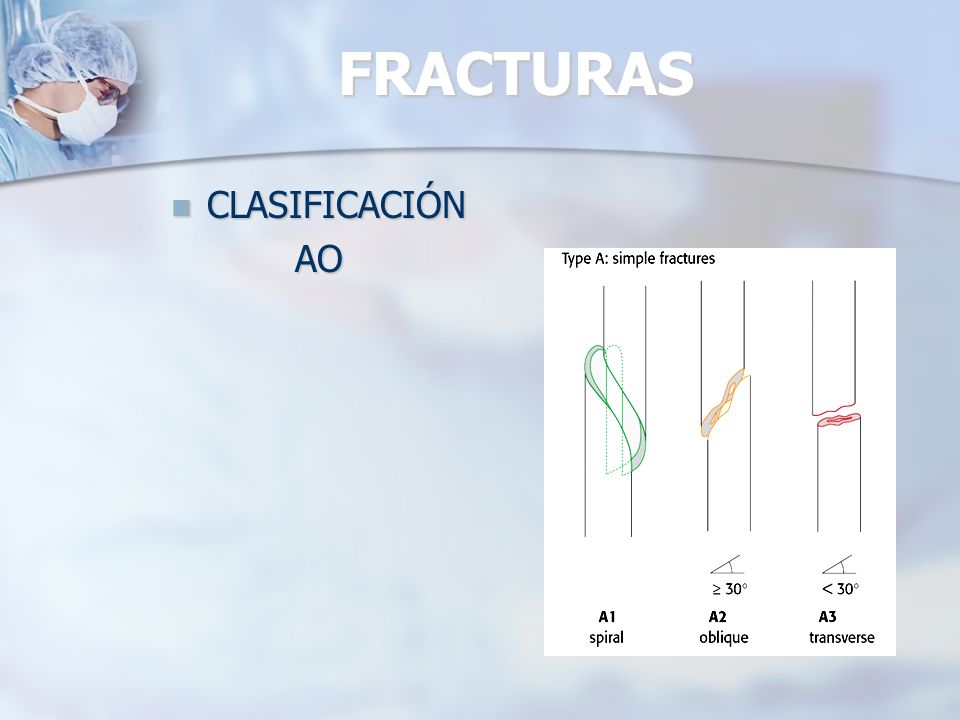 FRACTURAS

CLASIFICACIÓN
AO

Type A: simple fractures

$\geq 30°$

$< 30°$

A1
spiral

A2
oblique

A3
transverse